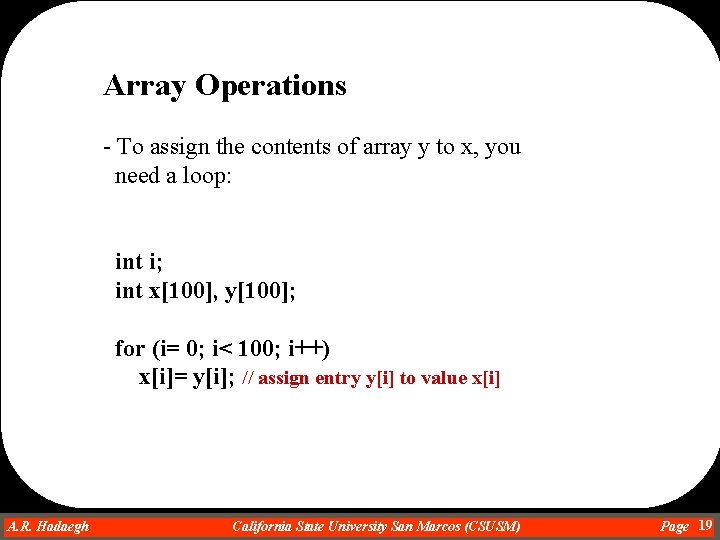 Array Operations

- To assign the contents of array y to x, you need a loop:

int i;
int x[100], y[100];

for (i= 0; i< 100; i++)
x[i]= y[i]; // assign entry y[i] to value x[i]

A.R. Hadaegh California State University San Marcos (CSUSM) Page 19